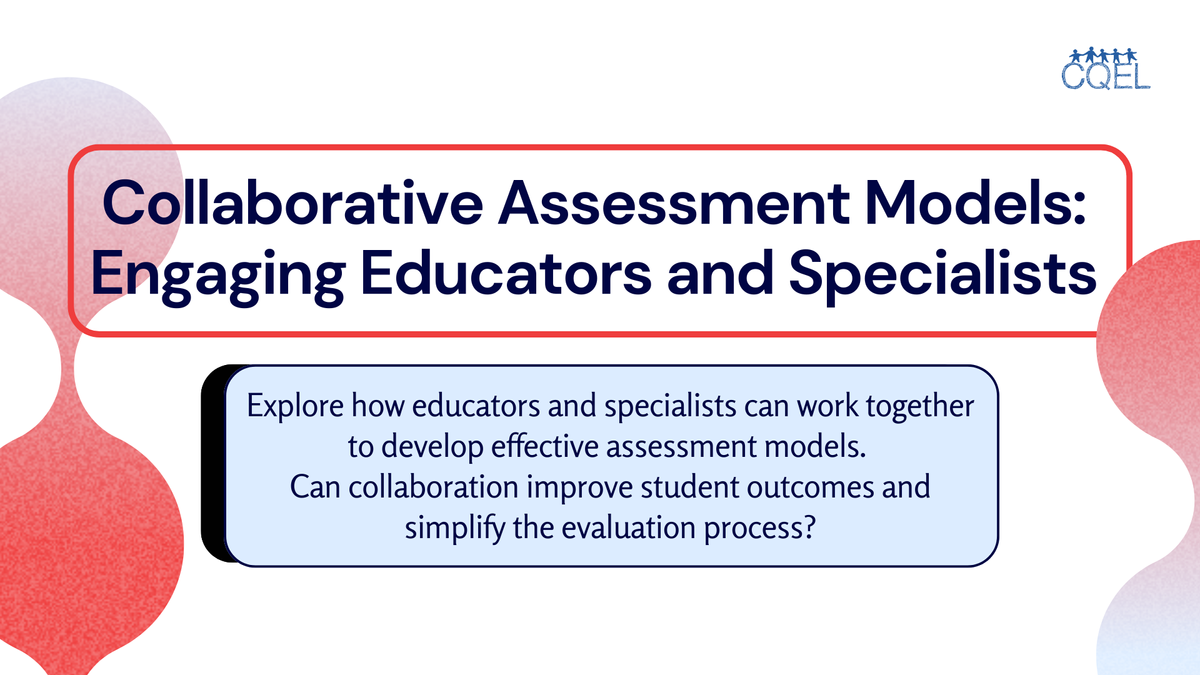 CQEL

Collaborative Assessment Models: Engaging Educators and Specialists

Explore how educators and specialists can work together to develop effective assessment models.
Can collaboration improve student outcomes and simplify the evaluation process?